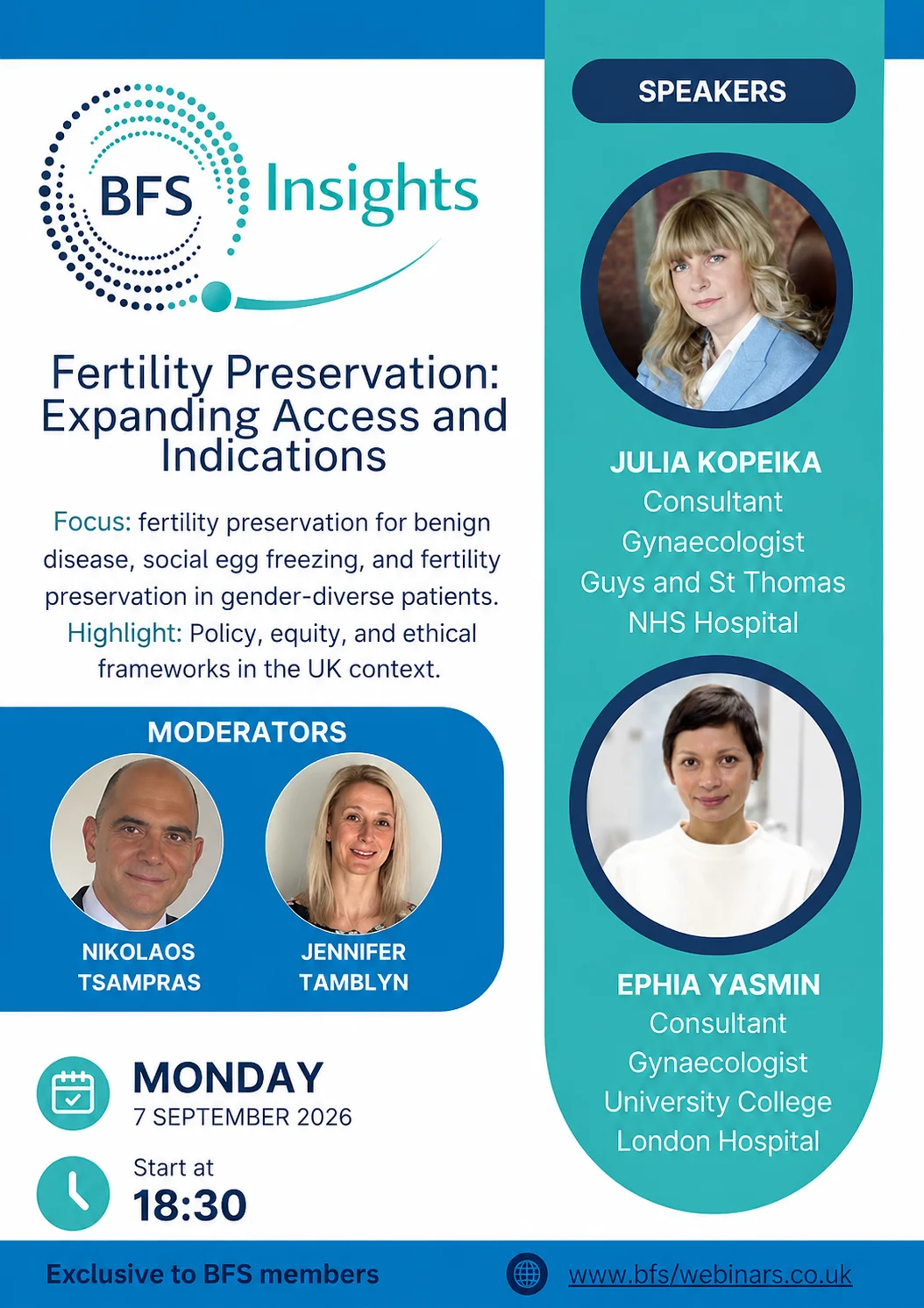 BFS Insights

Fertility Preservation: Expanding Access and Indications

Focus: fertility preservation for benign disease, social egg freezing, and fertility preservation in gender-diverse patients.
Highlight: Policy, equity, and ethical frameworks in the UK context.

MODERATORS

NIKOLAOS TSAMPRAS

JENNIFER TAMBLYN

MONDAY
7 SEPTEMBER 2026

Start at
18:30

SPEAKERS

JULIA KOPEIKA
Consultant Gynaecologist
Guys and St Thomas NHS Hospital

EPHIA YASMIN
Consultant Gynaecologist
University College London Hospital

Exclusive to BFS members

www.bfs/webinars.co.uk